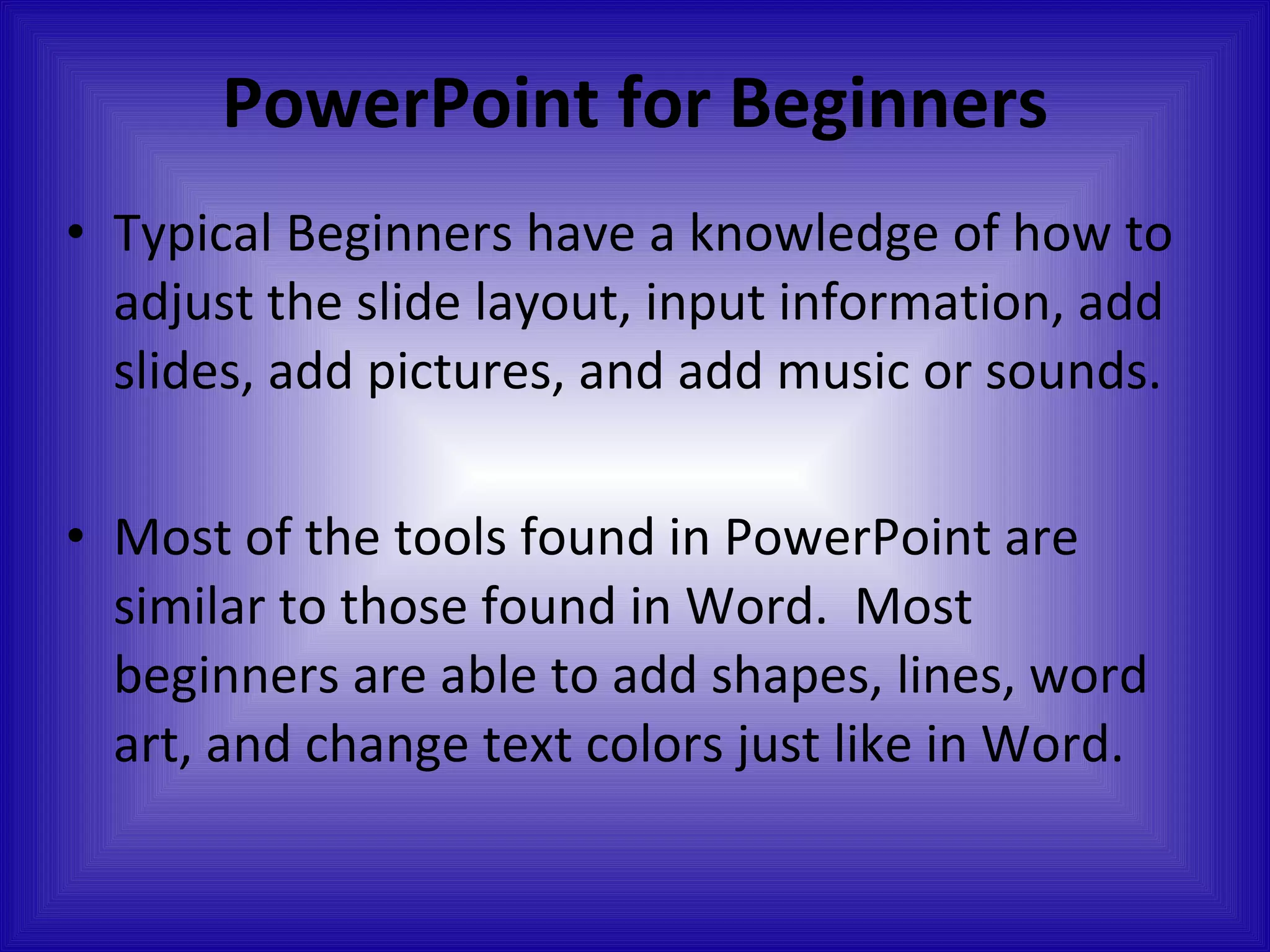 PowerPoint for Beginners

• Typical Beginners have a knowledge of how to adjust the slide layout, input information, add slides, add pictures, and add music or sounds.

• Most of the tools found in PowerPoint are similar to those found in Word. Most beginners are able to add shapes, lines, word art, and change text colors just like in Word.